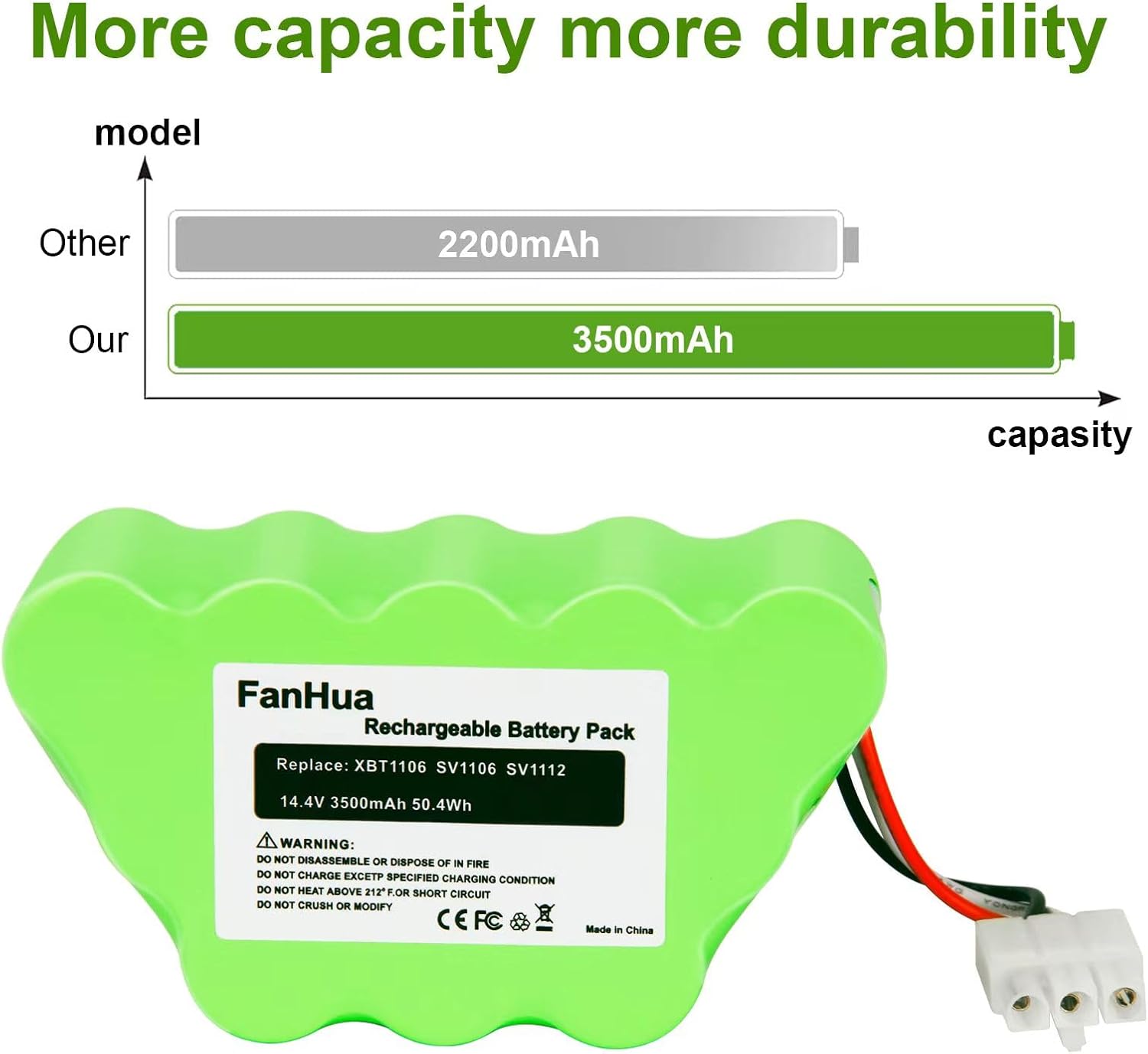 More capacity more durability

model

Other

2200mAh

Our

3500mAh

capasity

FanHua

Rechargeable Battery Pack

Replace: XBT1106 SV1106 SV1112

14.4V 3500mAh 50.4Wh

WARNING:
DO NOT DISASSEMBLE OR DISPOSE OF IN FIRE
DO NOT CHARGE EXCETP SPECIFIED CHARGING CONDITION
DO NOT HEAT ABOVE 212° F.OR SHORT CIRCUIT
DO NOT CRUSH OR MODIFY

CE FC

Made in China